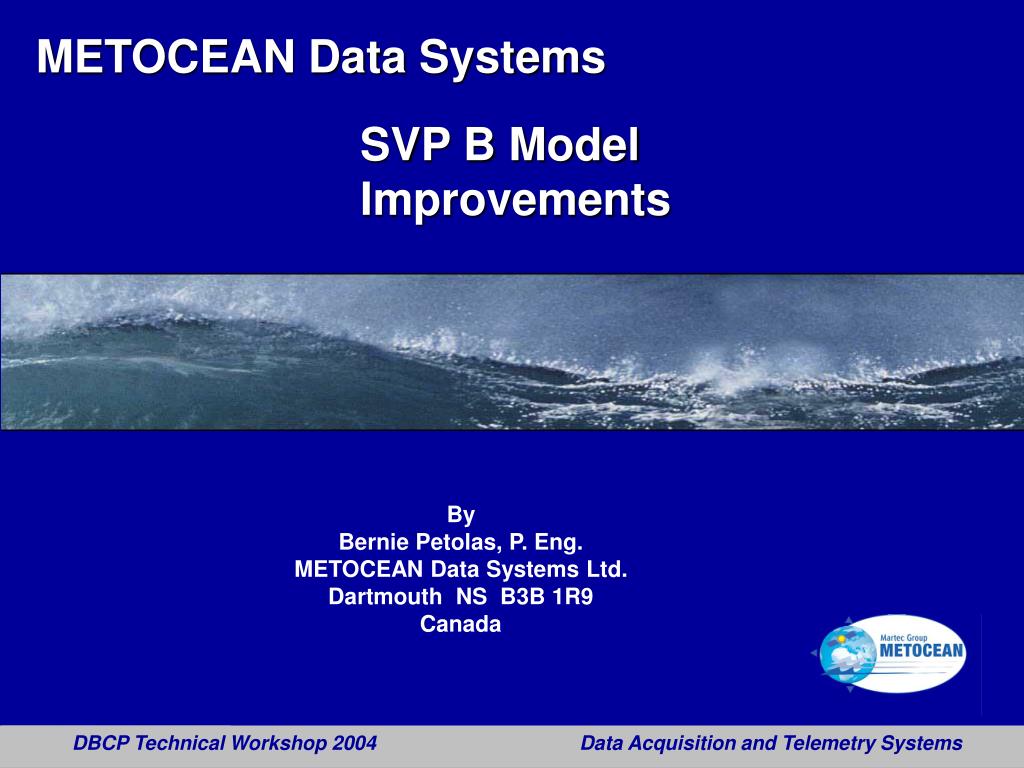 METOCEAN Data Systems

SVP B Model Improvements

By
Bernie Petolas, P. Eng.
METOCEAN Data Systems Ltd.
Dartmouth NS B3B 1R9
Canada

Martec Group
METOCEAN

DBCP Technical Workshop 2004

Data Acquisition and Telemetry Systems